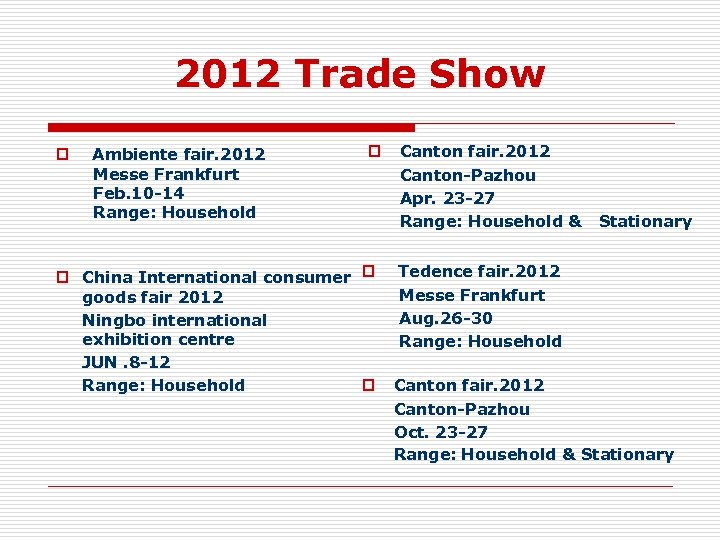 2012 Trade Show

Ambiente fair.2012
Messe Frankfurt
Feb.10-14
Range: Household

China International consumer goods fair 2012
Ningbo international exhibition centre
JUN .8-12
Range: Household

Canton fair.2012
Canton-Pazhou
Apr. 23-27
Range: Household & Stationary

Tedence fair.2012
Messe Frankfurt
Aug.26-30
Range: Household

Canton fair.2012
Canton-Pazhou
Oct. 23-27
Range: Household & Stationary